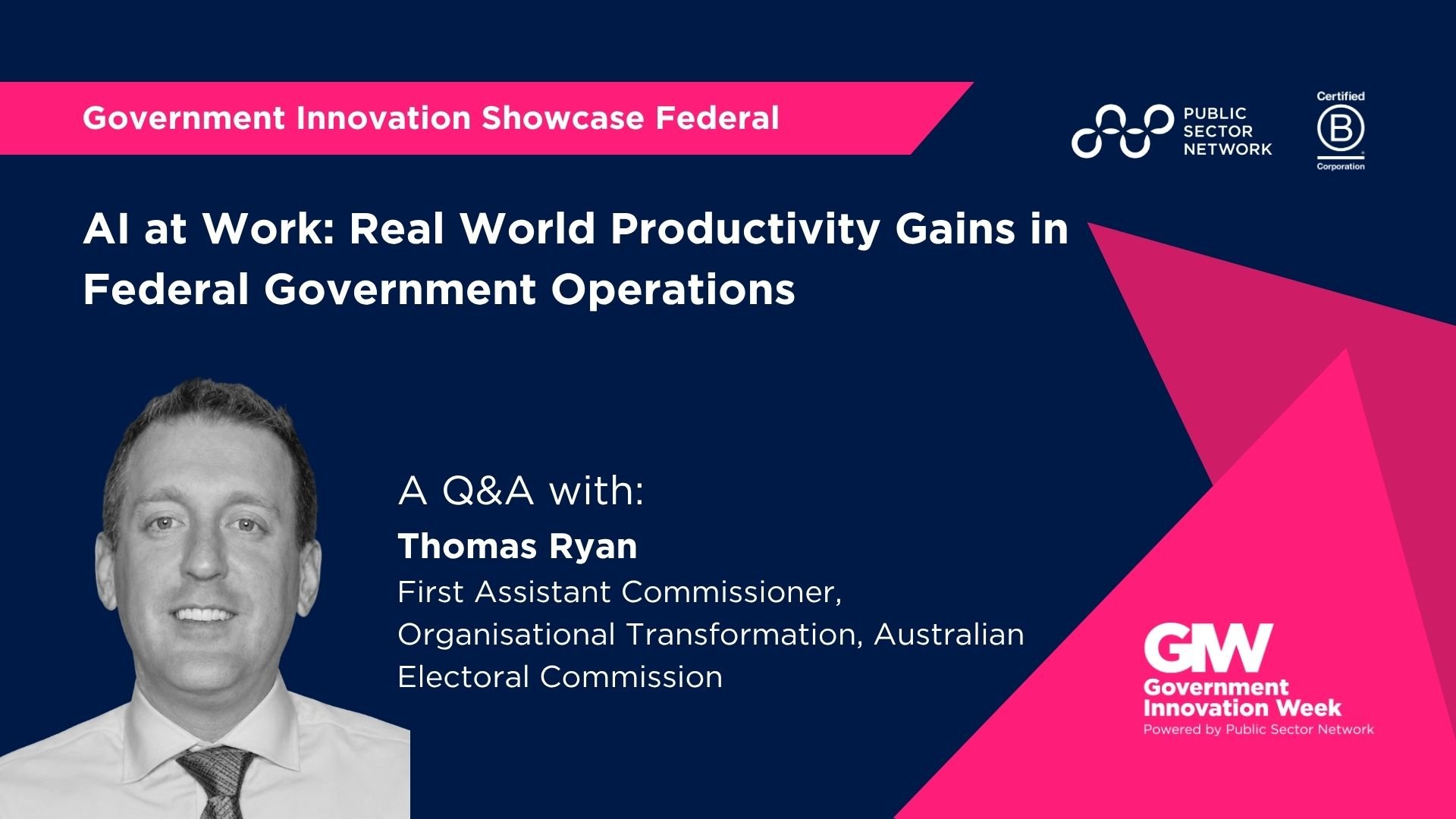 Government Innovation Showcase Federal

PUBLIC SECTOR NETWORK

Certified B Corporation

AI at Work: Real World Productivity Gains in Federal Government Operations

A Q&A with:

Thomas Ryan

First Assistant Commissioner, Organisational Transformation, Australian Electoral Commission

GIW
Government Innovation Week
Powered by Public Sector Network